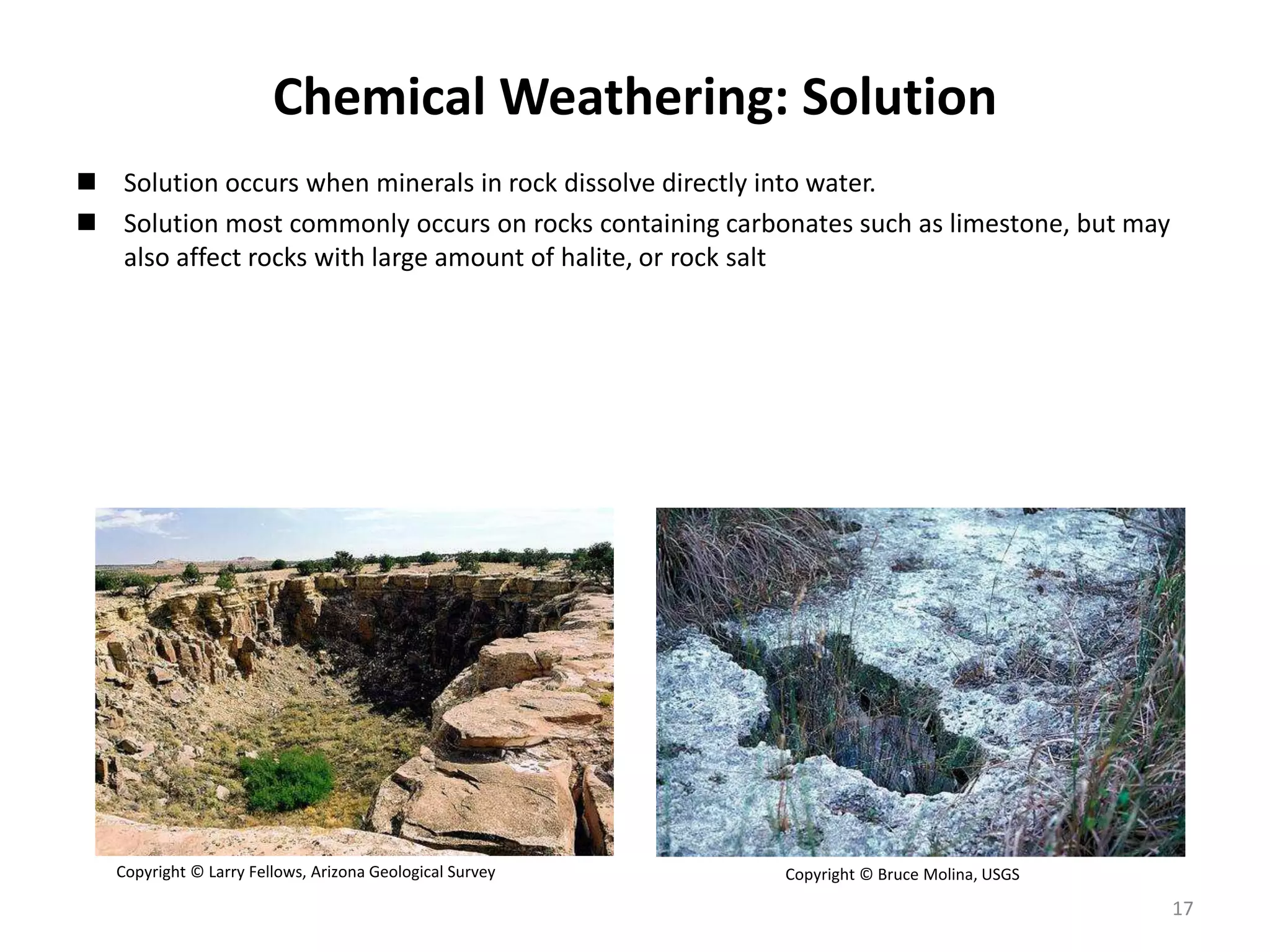 Chemical Weathering: Solution

■ Solution occurs when minerals in rock dissolve directly into water.

■ Solution most commonly occurs on rocks containing carbonates such as limestone, but may also affect rocks with large amount of halite, or rock salt

Copyright © Larry Fellows, Arizona Geological Survey

Copyright © Bruce Molina, USGS

17